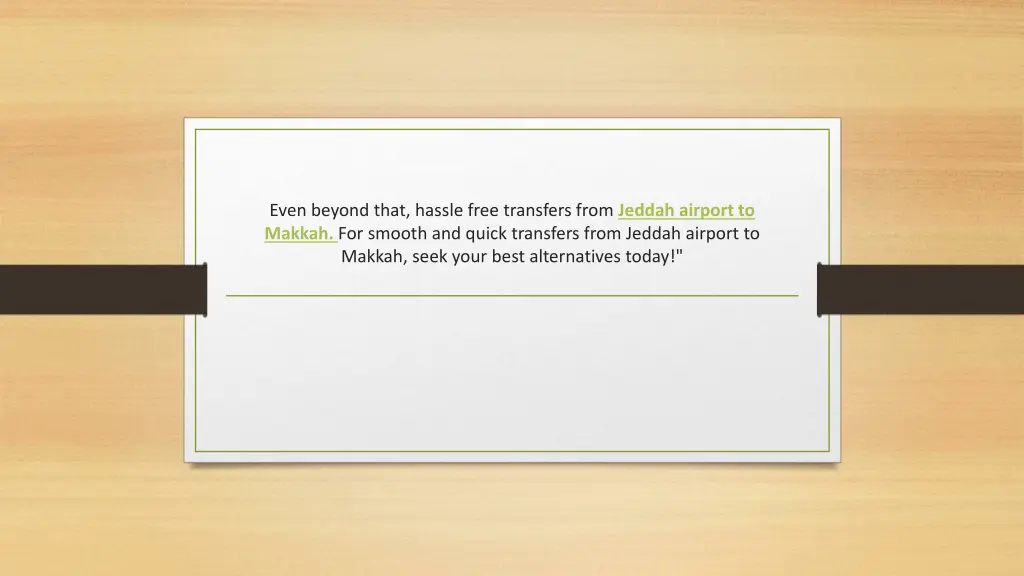 Even beyond that, hassle free transfers from Jeddah airport to Makkah. For smooth and quick transfers from Jeddah airport to Makkah, seek your best alternatives today!"